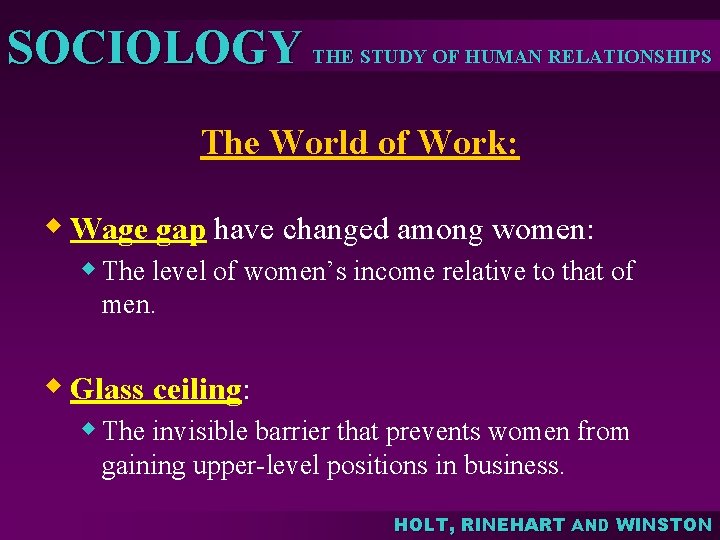 SOCIOLOGY THE STUDY OF HUMAN RELATIONSHIPS

The World of Work:

Wage gap have changed among women:

The level of women's income relative to that of men.

Glass ceiling:

The invisible barrier that prevents women from gaining upper-level positions in business.

HOLT, RINEHART AND WINSTON